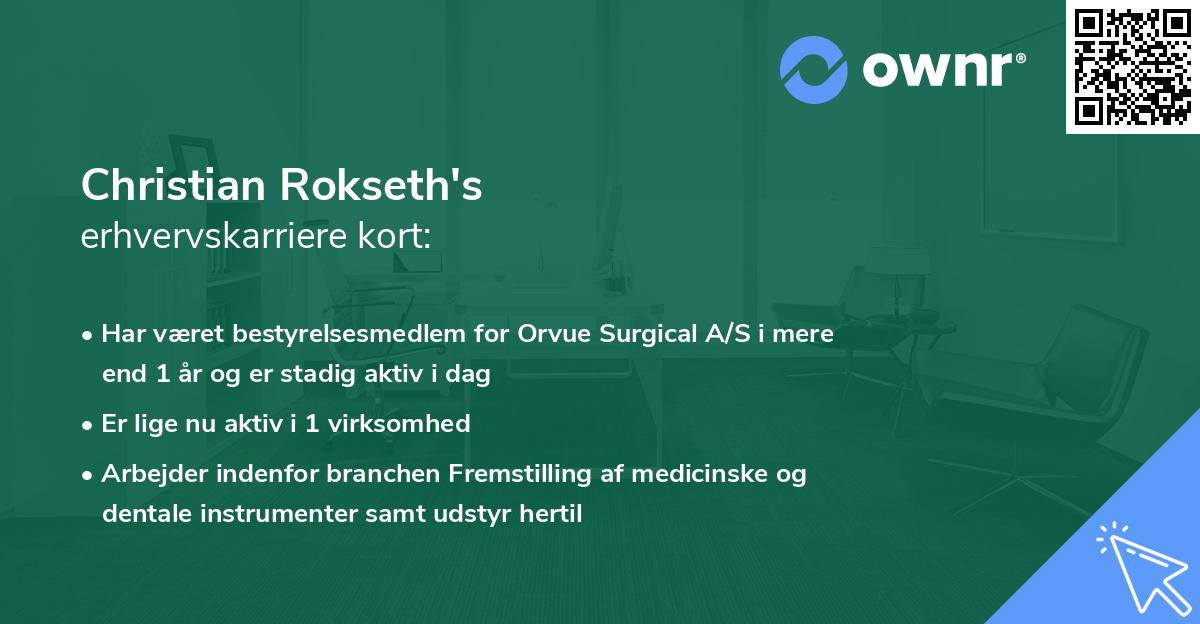 ownr®

Christian Rokseth's
erhvervskarriere kort:

• Har været bestyrelsesmedlem for Orvue Surgical A/S i mere end 1 år og er stadig aktiv i dag
• Er lige nu aktiv i 1 virksomhed
• Arbejder indenfor branchen Fremstilling af medicinske og dentale instrumenter samt udstyr hertil